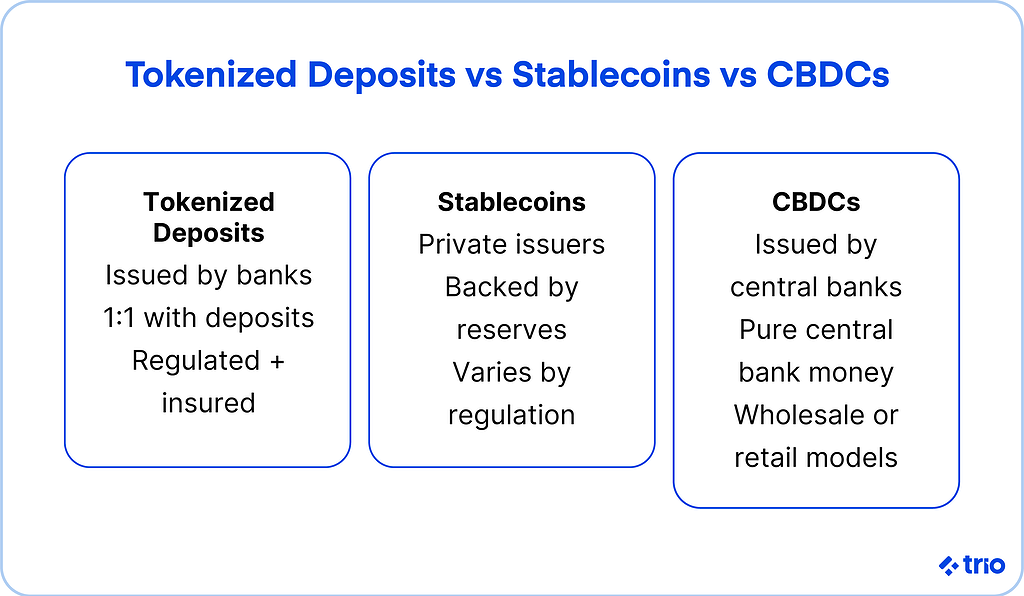 Tokenized Deposits vs Stablecoins vs CBDCs

Tokenized Deposits
Issued by banks
1:1 with deposits
Regulated + insured

Stablecoins
Private issuers
Backed by reserves
Varies by regulation

CBDCs
Issued by central banks
Pure central bank money
Wholesale or retail models

trio